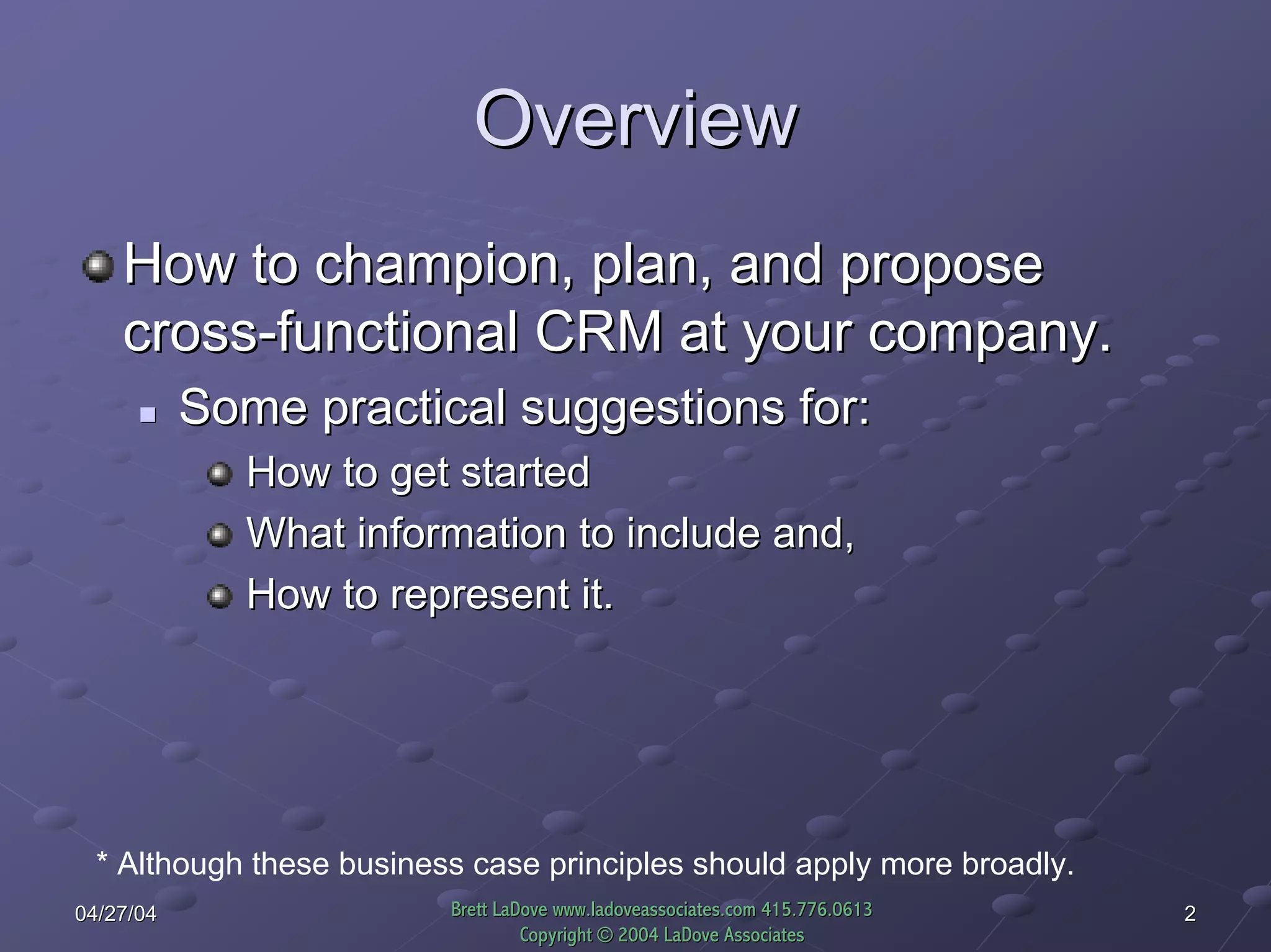 Overview

How to champion, plan, and propose cross-functional CRM at your company.

Some practical suggestions for:

How to get started

What information to include and,

How to represent it.

* Although these business case principles should apply more broadly.

04/27/04

Brett LaDove www.ladoveassociates.com 415.776.0613
Copyright © 2004 LaDove Associates

2